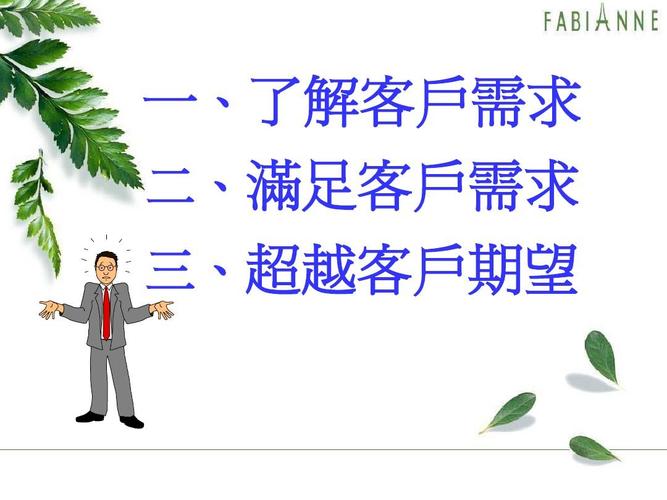 FABIANNE

一、了解客戶需求

二、滿足客戶需求

三、超越客戶期望